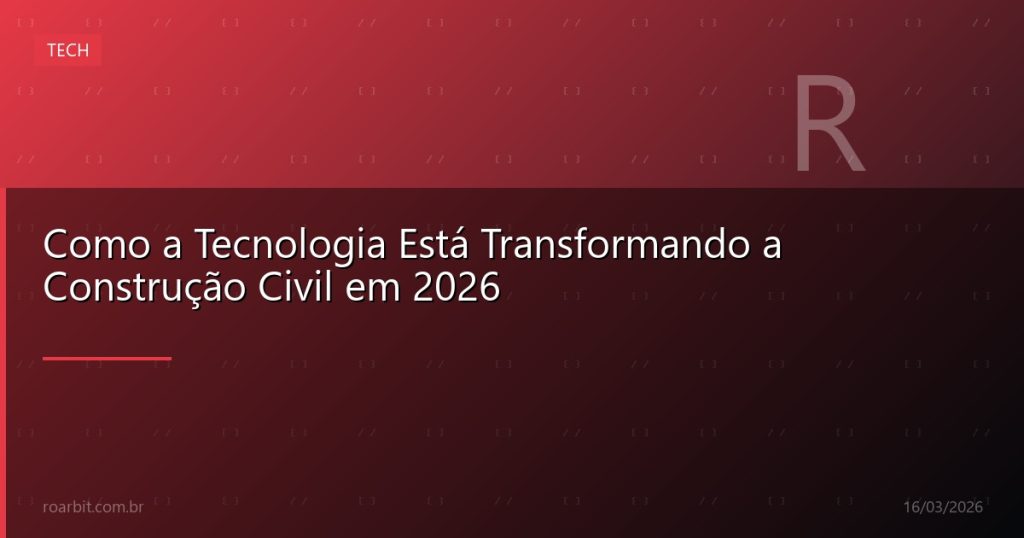 TECH

R

Como a Tecnologia Está Transformando a Construção Civil em 2026

roarbit.com.br

16/03/2026